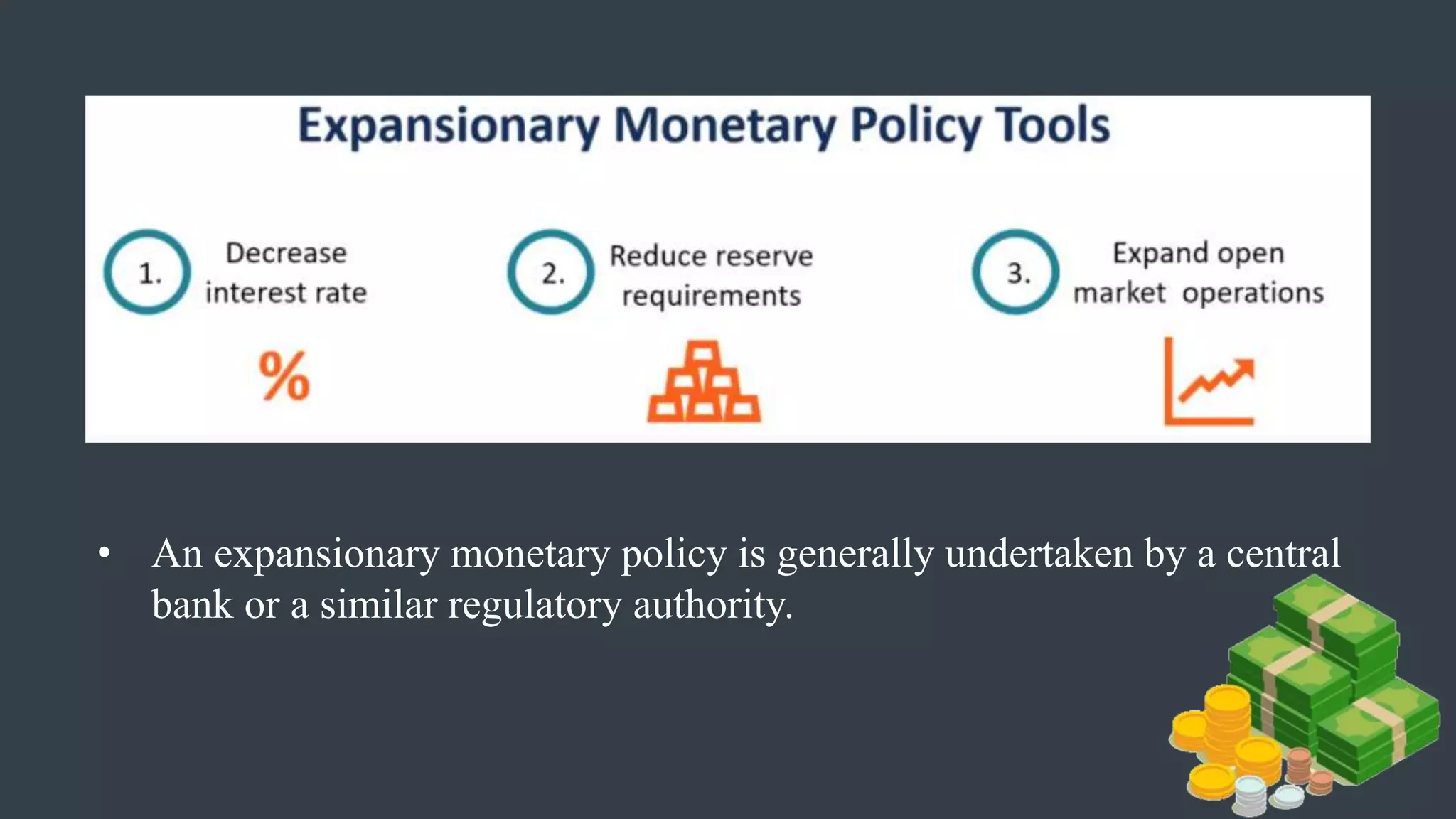 Expansionary Monetary Policy Tools

1. Decrease interest rate

%

2. Reduce reserve requirements

3. Expand open market operations

• An expansionary monetary policy is generally undertaken by a central bank or a similar regulatory authority.